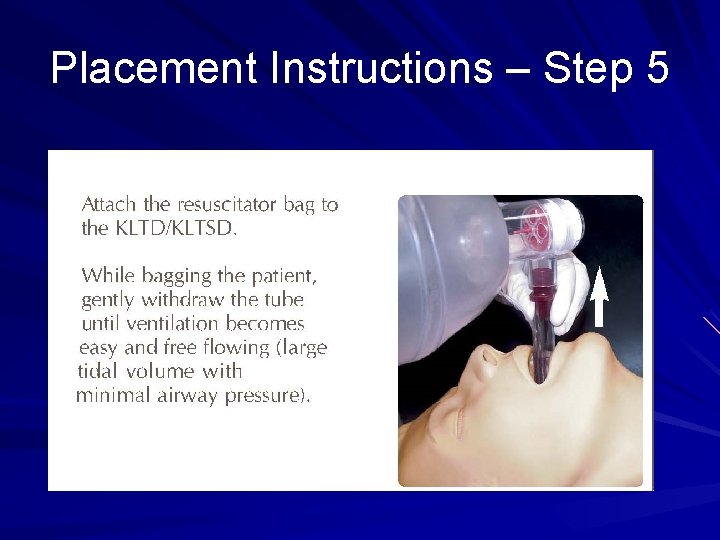 Placement Instructions – Step 5

Attach the resuscitator bag to the KLTD/KLTSD.

While bagging the patient, gently withdraw the tube until ventilation becomes easy and free flowing (large tidal volume with minimal airway pressure).